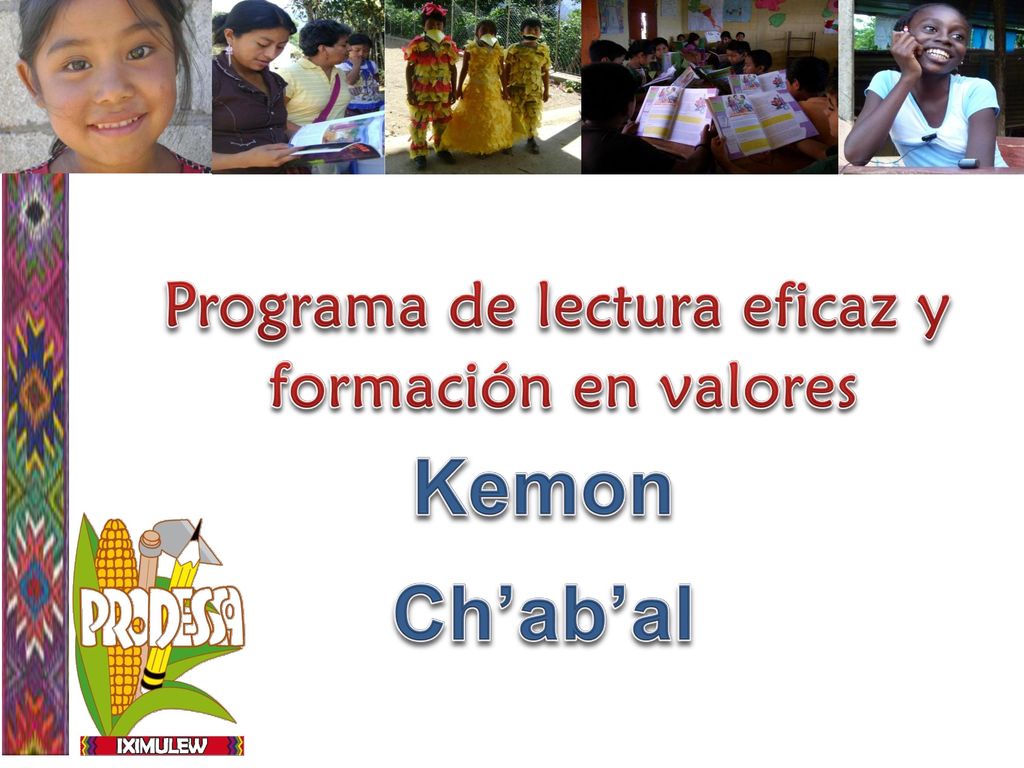 Programa de lectura eficaz y formación en valores

Kemon

Ch'ab'al

PRODESSA

IXIMULEW